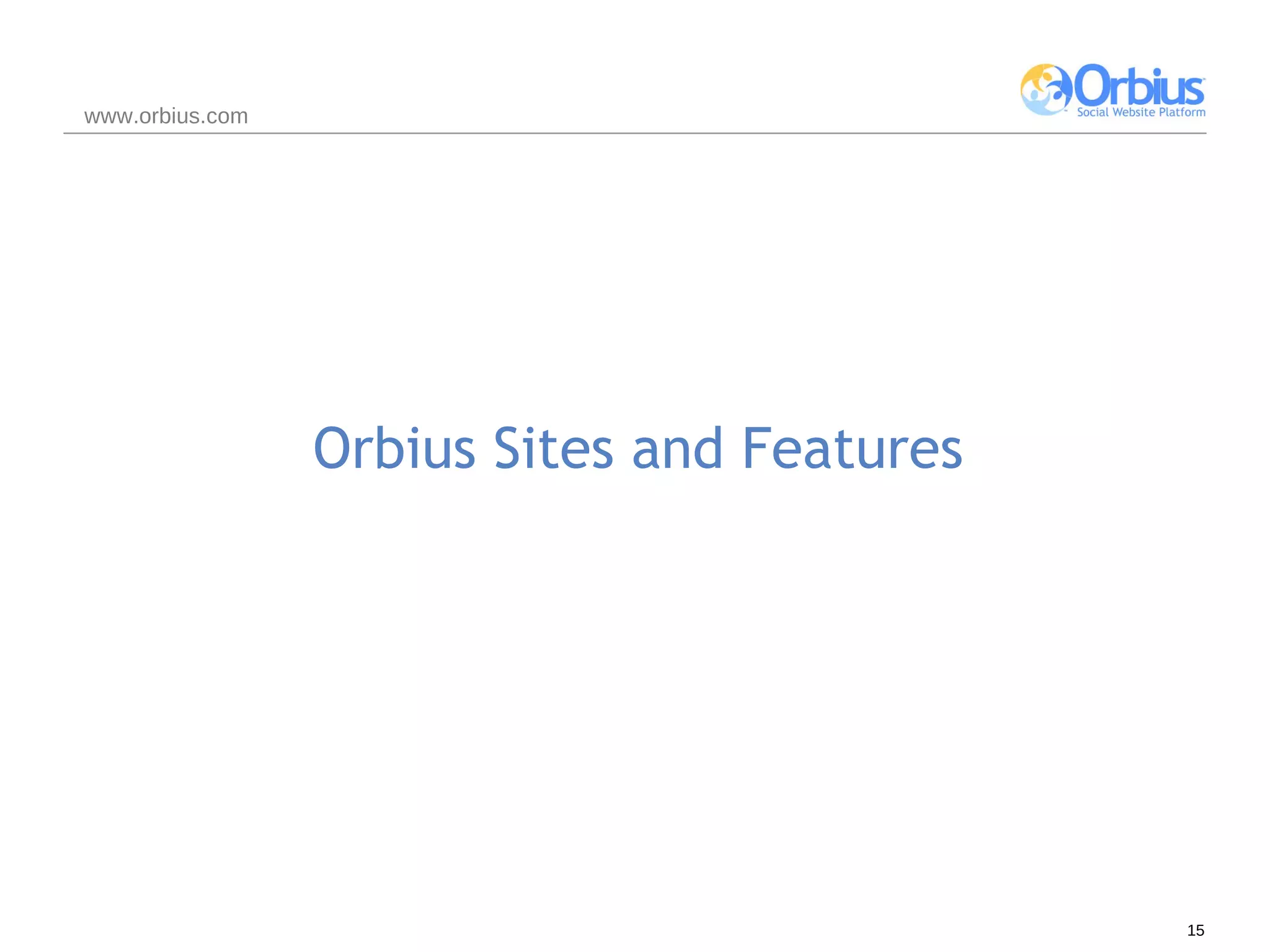 www.orbius.com

Orbius
Social Website Platform

Orbius Sites and Features

15